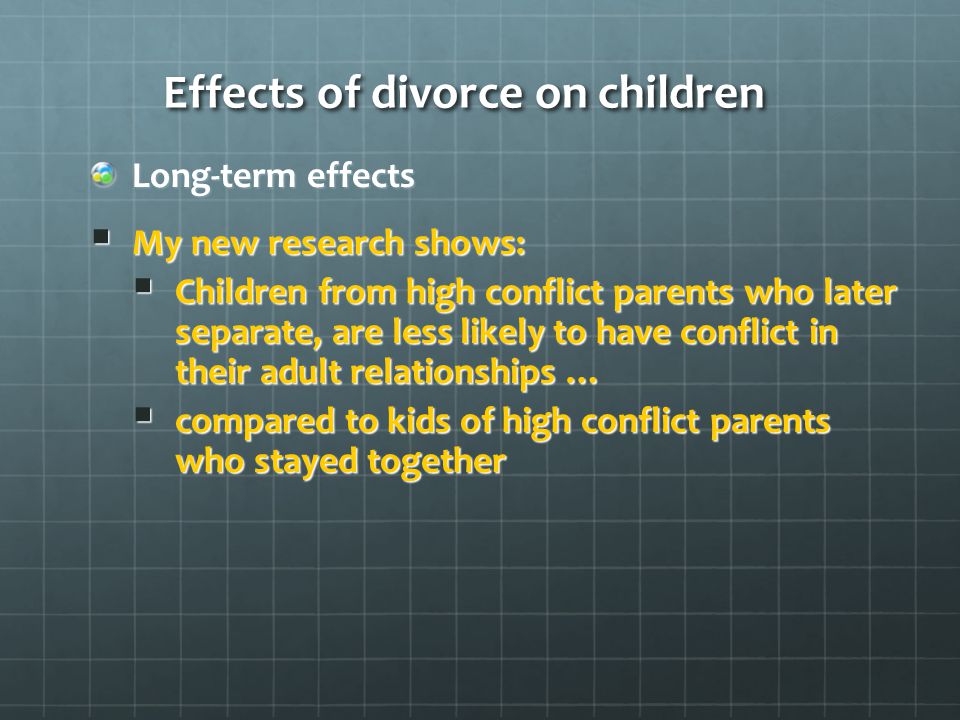 Effects of divorce on children

Long-term effects

My new research shows:

Children from high conflict parents who later separate, are less likely to have conflict in their adult relationships …

compared to kids of high conflict parents who stayed together